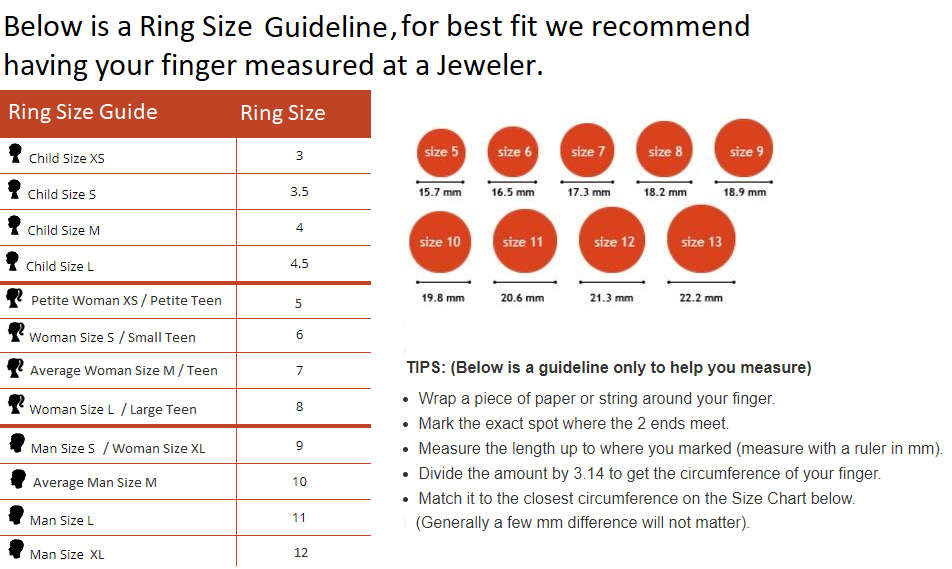 Below is a Ring Size Guideline, for best fit we recommend having your finger measured at a Jeweler.

| Ring Size Guide | Ring Size |
|---|---|
| Child Size XS | 3 |
| Child Size S | 3.5 |
| Child Size M | 4 |
| Child Size L | 4.5 |
| Petite Woman XS / Petite Teen | 5 |
| Woman Size S / Small Teen | 6 |
| Average Woman Size M / Teen | 7 |
| Woman Size L / Large Teen | 8 |
| Man Size S / Woman Size XL | 9 |
| Average Man Size M | 10 |
| Man Size L | 11 |
| Man Size XL | 12 |

size 5
15.7 mm
size 6
16.5 mm
size 7
17.3 mm
size 8
18.2 mm
size 9
18.9 mm
size 10
19.8 mm
size 11
20.6 mm
size 12
21.3 mm
size 13
22.2 mm

TIPS: (Below is a guideline only to help you measure)
• Wrap a piece of paper or string around your finger.
• Mark the exact spot where the 2 ends meet.
• Measure the length up to where you marked (measure with a ruler in mm).
• Divide the amount by 3.14 to get the circumference of your finger.
• Match it to the closest circumference on the Size Chart below.
(Generally a few mm difference will not matter).